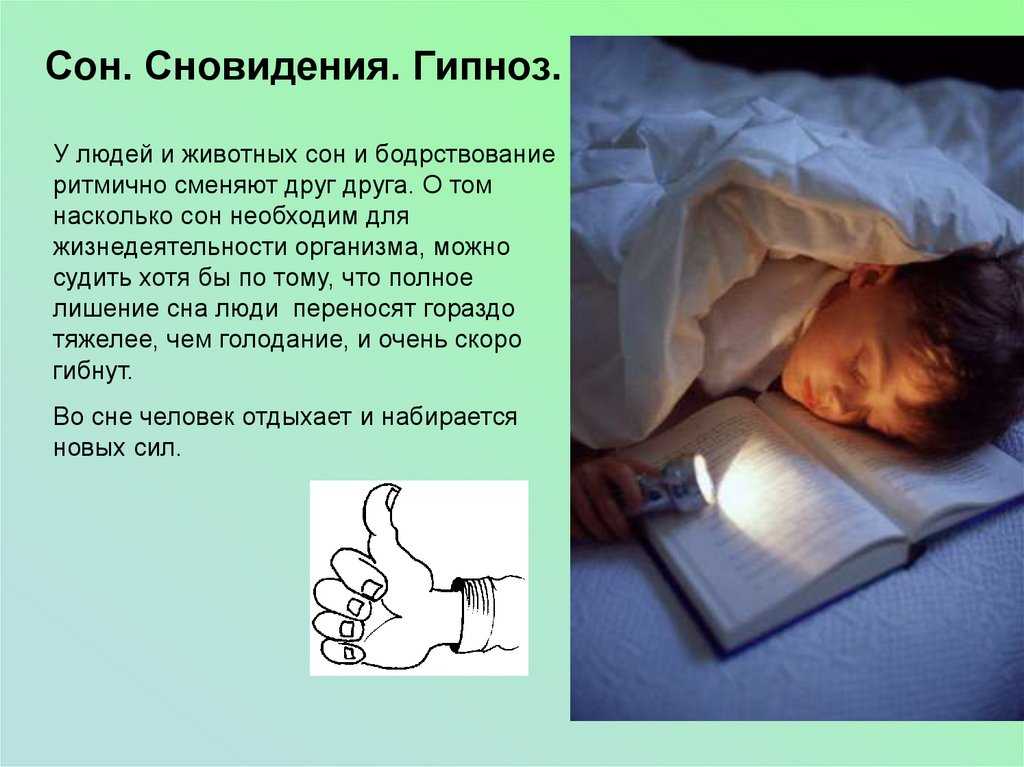 Сон. Сновидения. Гипноз.

У людей и животных сон и бодрствование ритмично сменяют друг друга. О том насколько сон необходим для жизнедеятельности организма, можно судить хотя бы по тому, что полное лишение сна люди переносят гораздо тяжелее, чем голодание, и очень скоро гибнут.

Во сне человек отдыхает и набирается новых сил.